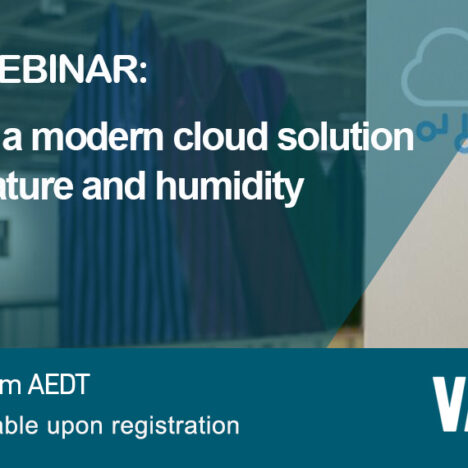 EBINAR:

a modern cloud solution ature and humidity

m AEDT

able upon registration

VA